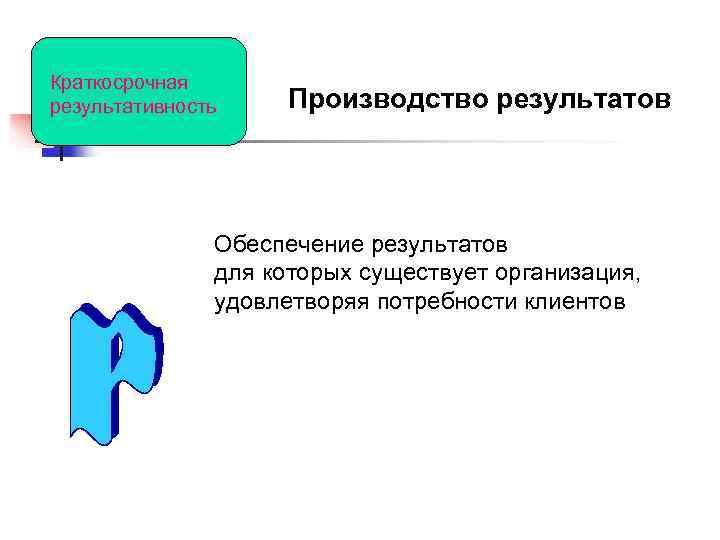 Краткосрочная результативность

Производство результатов

Обеспечение результатов
для которых существует организация,
удовлетворяя потребности клиентов

P